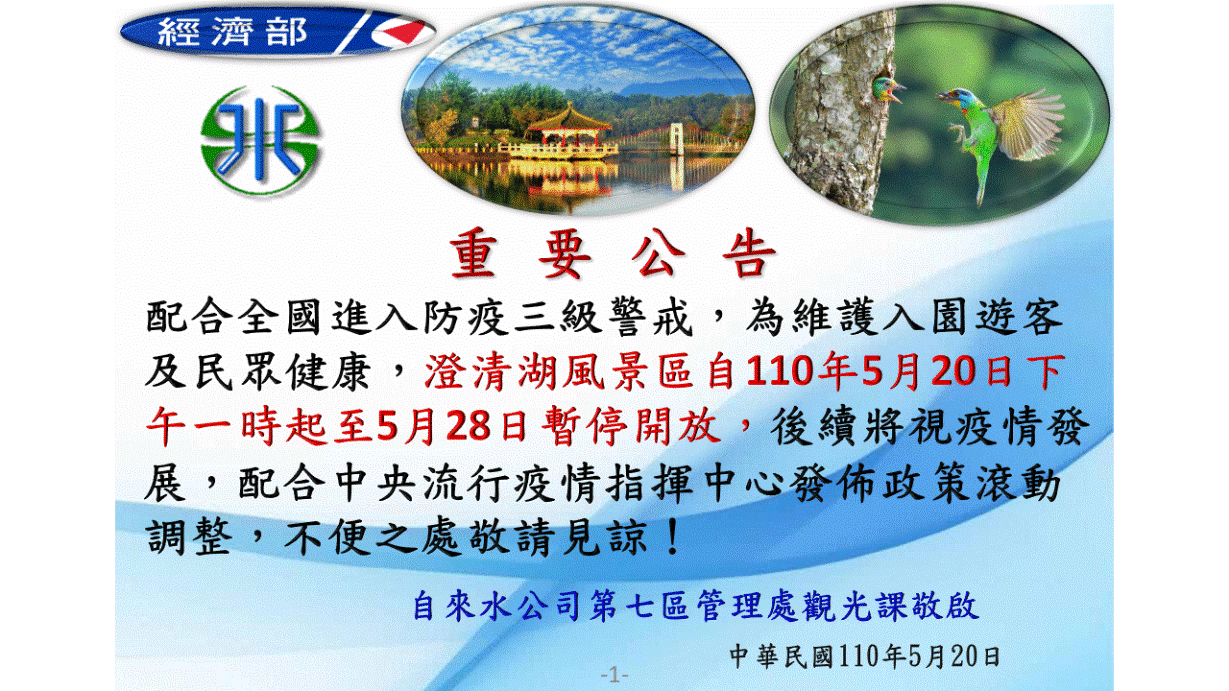 經濟部

重 要 公 告

配合全國進入防疫三級警戒，為維護入園遊客及民眾健康，澄清湖風景區自110年5月20日下午一時起至5月28日暫停開放，後續將視疫情發展，配合中央流行疫情指揮中心發佈政策滾動調整，不便之處敬請見諒！

自來水公司第七區管理處觀光課敬啟

中華民國110年5月20日

-1-